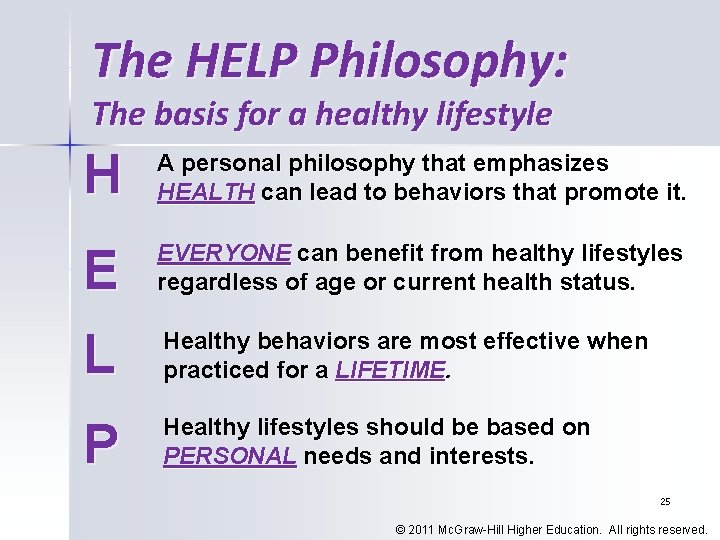 The HELP Philosophy:
The basis for a healthy lifestyle

H A personal philosophy that emphasizes HEALTH can lead to behaviors that promote it.

E EVERYONE can benefit from healthy lifestyles regardless of age or current health status.

L Healthy behaviors are most effective when practiced for a LIFETIME.

P Healthy lifestyles should be based on PERSONAL needs and interests.

25

© 2011 McGraw-Hill Higher Education. All rights reserved.